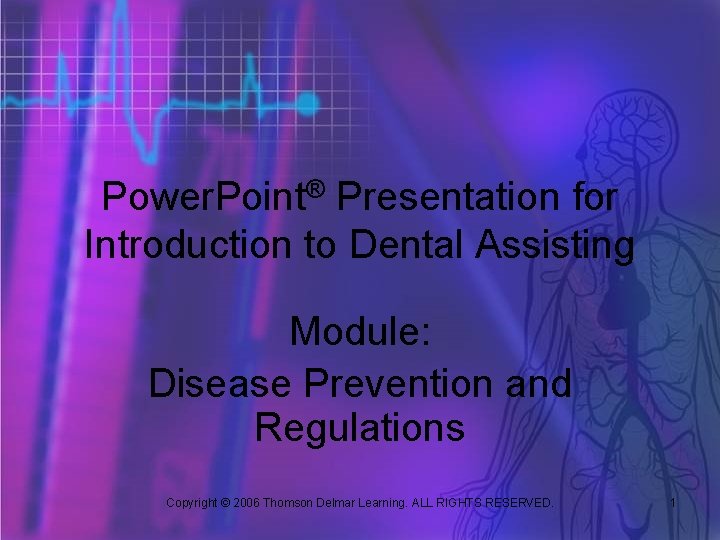 PowerPoint® Presentation for Introduction to Dental Assisting

Module:
Disease Prevention and Regulations

Copyright © 2006 Thomson Delmar Learning. ALL RIGHTS RESERVED.

1